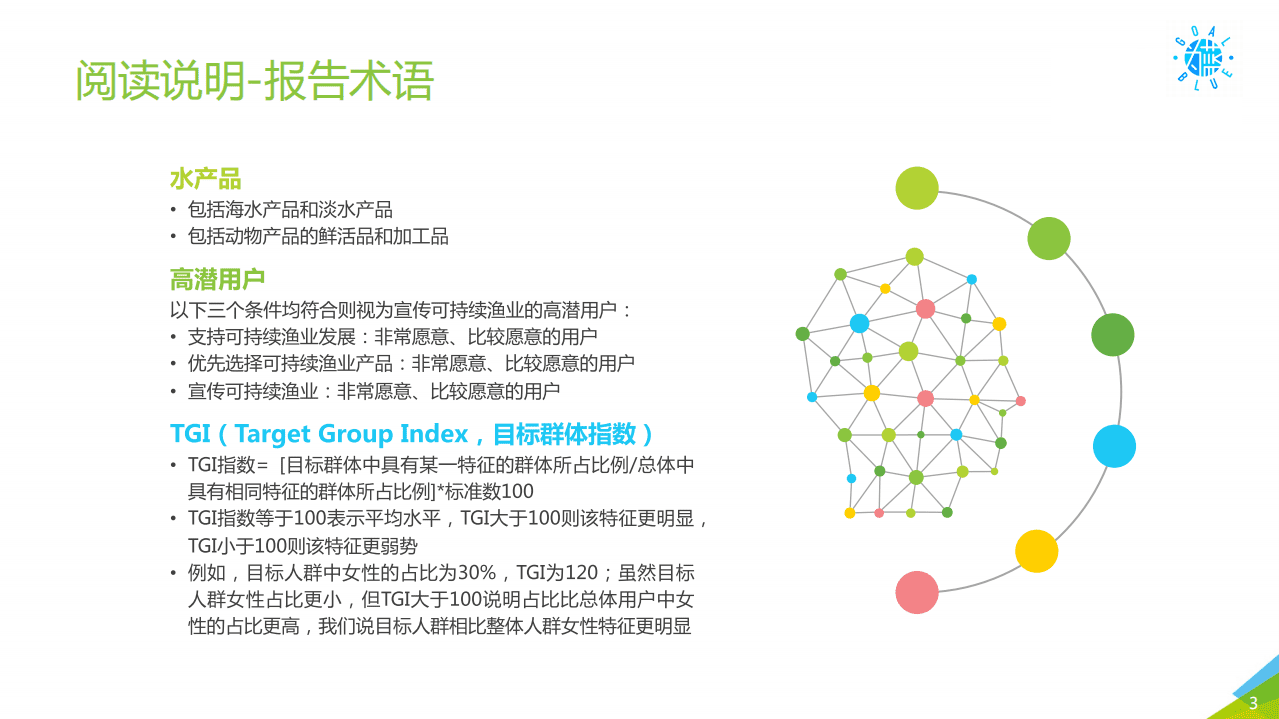 阅读说明-报告术语

GOAL BLUE

水产品
• 包括海水产品和淡水产品
• 包括动物产品的鲜活品和加工品

高潜用户
以下三个条件均符合则视为宣传可持续渔业的高潜用户：
• 支持可持续渔业发展：非常愿意、比较愿意的用户
• 优先选择可持续渔业产品：非常愿意、比较愿意的用户
• 宣传可持续渔业：非常愿意、比较愿意的用户

TGI（Target Group Index，目标群体指数）
• TGI指数= [目标群体中具有某一特征的群体所占比例/总体中具有相同特征的群体所占比例]*标准数100
• TGI指数等于100表示平均水平，TGI大于100则该特征更明显，TGI小于100则该特征更弱势
• 例如，目标人群中女性的占比为30%，TGI为120；虽然目标人群女性占比更小，但TGI大于100说明占比比总体用户中女性的占比更高，我们说目标人群相比整体人群女性特征更明显

3